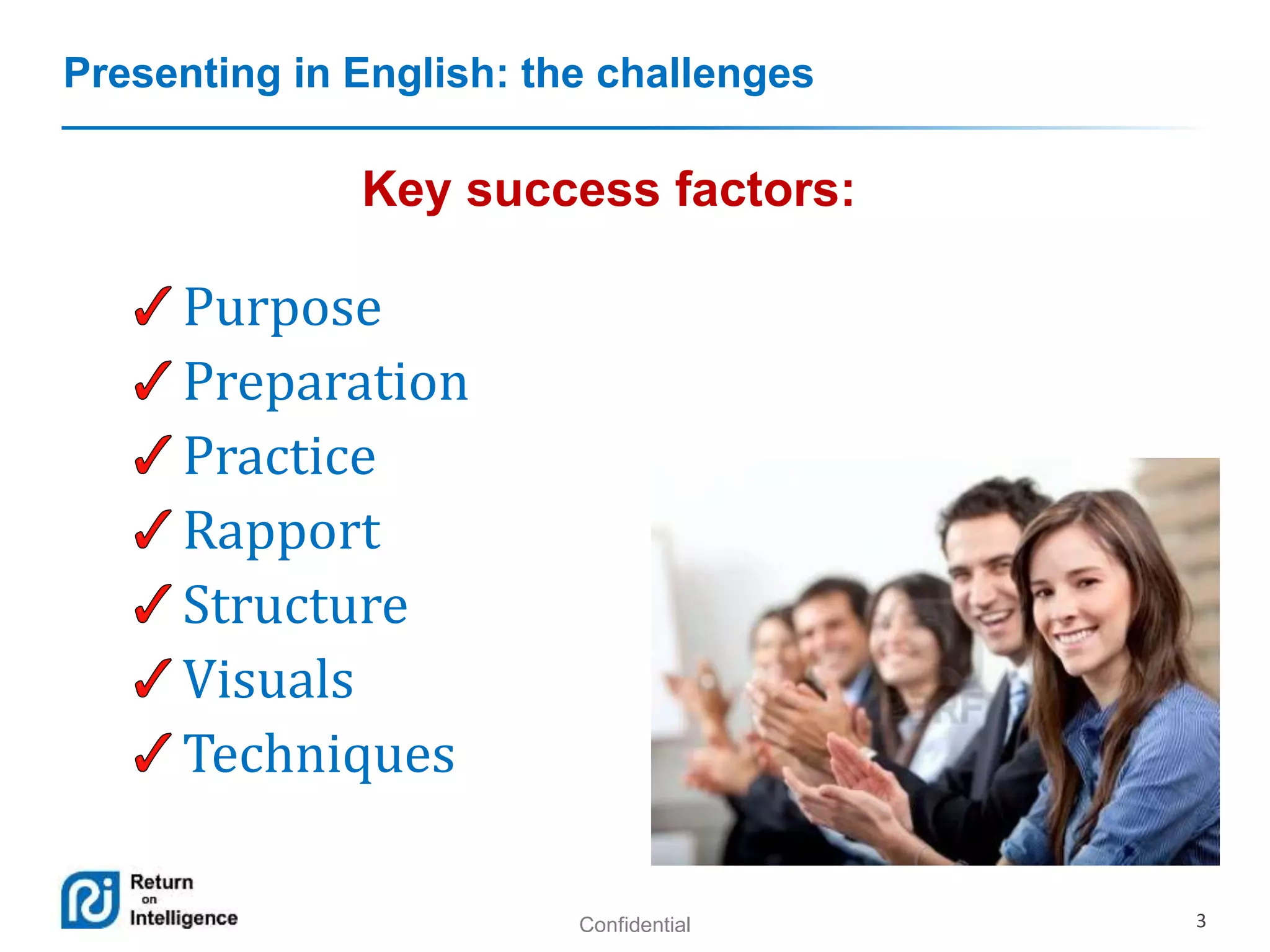 Presenting in English: the challenges

Key success factors:

✓ Purpose
✓ Preparation
✓ Practice
✓ Rapport
✓ Structure
✓ Visuals
✓ Techniques

Return on Intelligence

Confidential

3